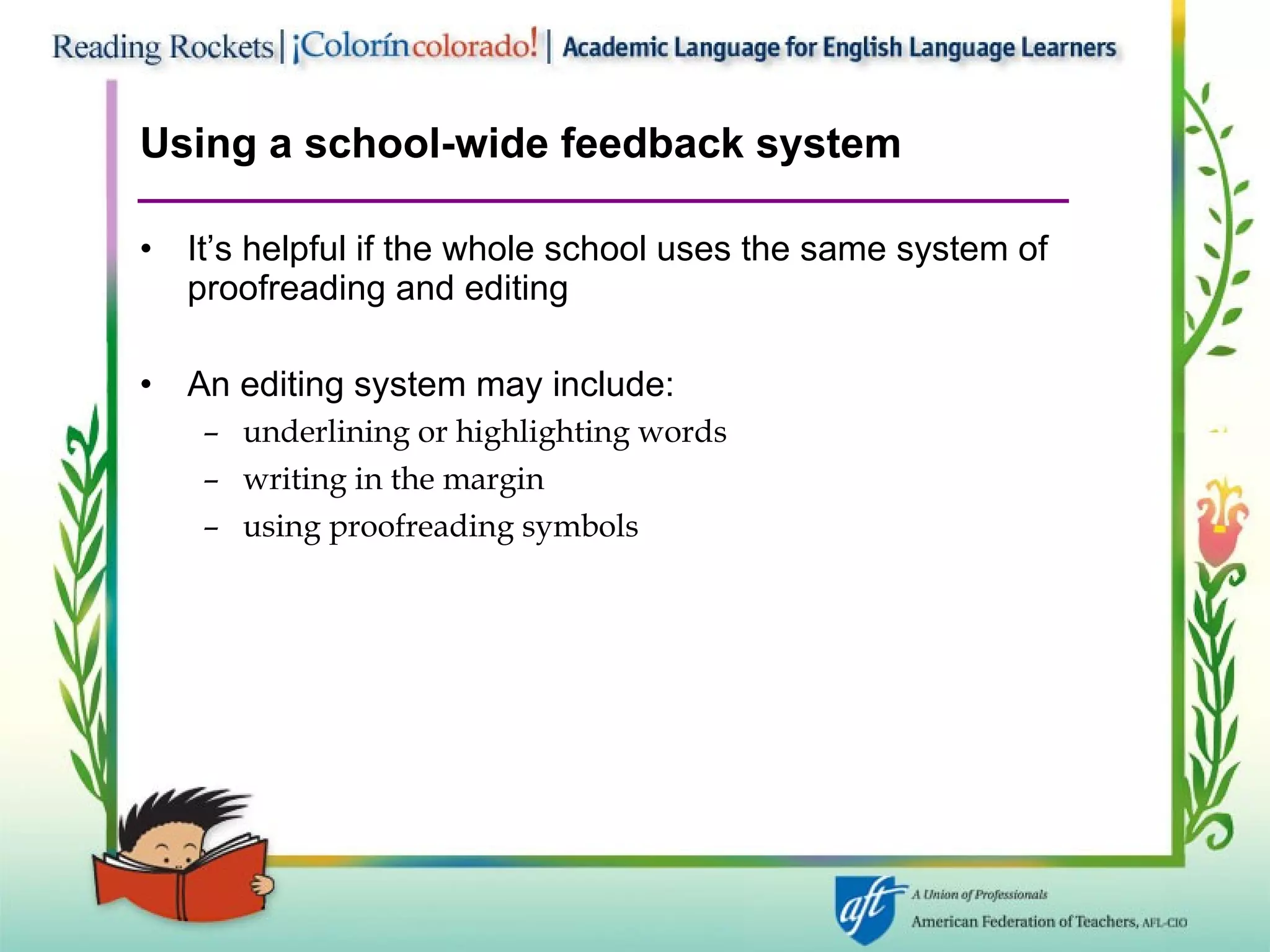 Reading Rockets | ¡Colorín colorado! | Academic Language for English Language Learners

Using a school-wide feedback system

• It's helpful if the whole school uses the same system of proofreading and editing

• An editing system may include:
– underlining or highlighting words
– writing in the margin
– using proofreading symbols

aft A Union of Professionals
American Federation of Teachers, AFL-CIO